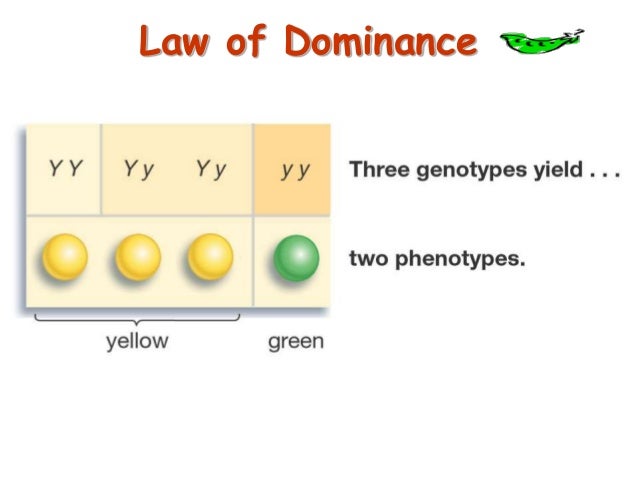 Law of Dominance

YY Yy Yy yy

Three genotypes yield . . .

two phenotypes.

yellow green